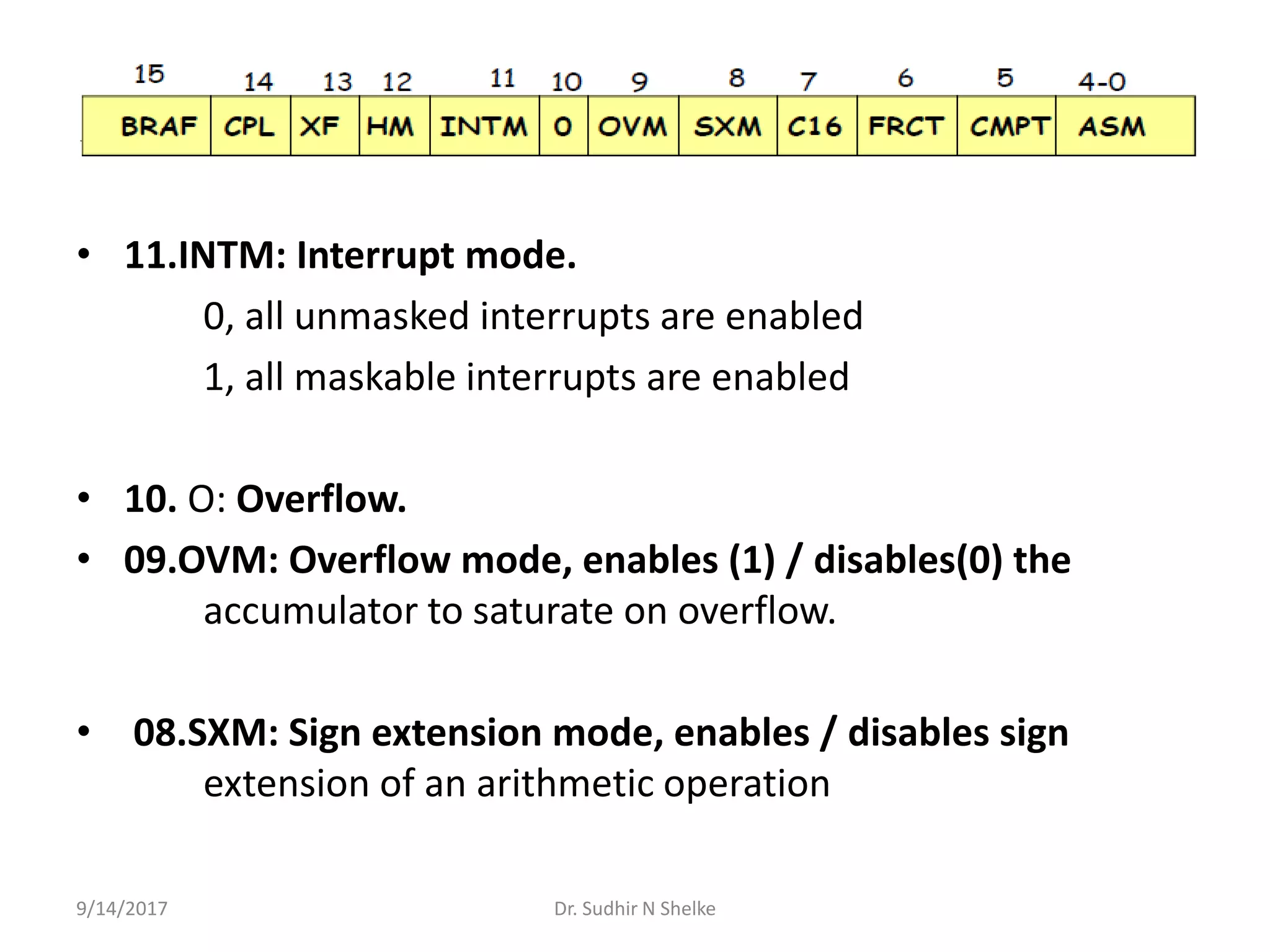 | 15 | 14 | 13 | 12 | 11 | 10 | 9 | 8 | 7 | 6 | 5 | 4-0 |
|---|---|---|---|---|---|---|---|---|---|---|---|
| BRAF | CPL | XF | HM | INTM | 0 | OVM | SXM | C16 | FRCT | CMPT | ASM |

• 11.INTM: Interrupt mode.
0, all unmasked interrupts are enabled
1, all maskable interrupts are enabled

• 10. O: Overflow.

• 09.OVM: Overflow mode, enables (1) / disables(0) the accumulator to saturate on overflow.

• 08.SXM: Sign extension mode, enables / disables sign extension of an arithmetic operation

9/14/2017
Dr. Sudhir N Shelke